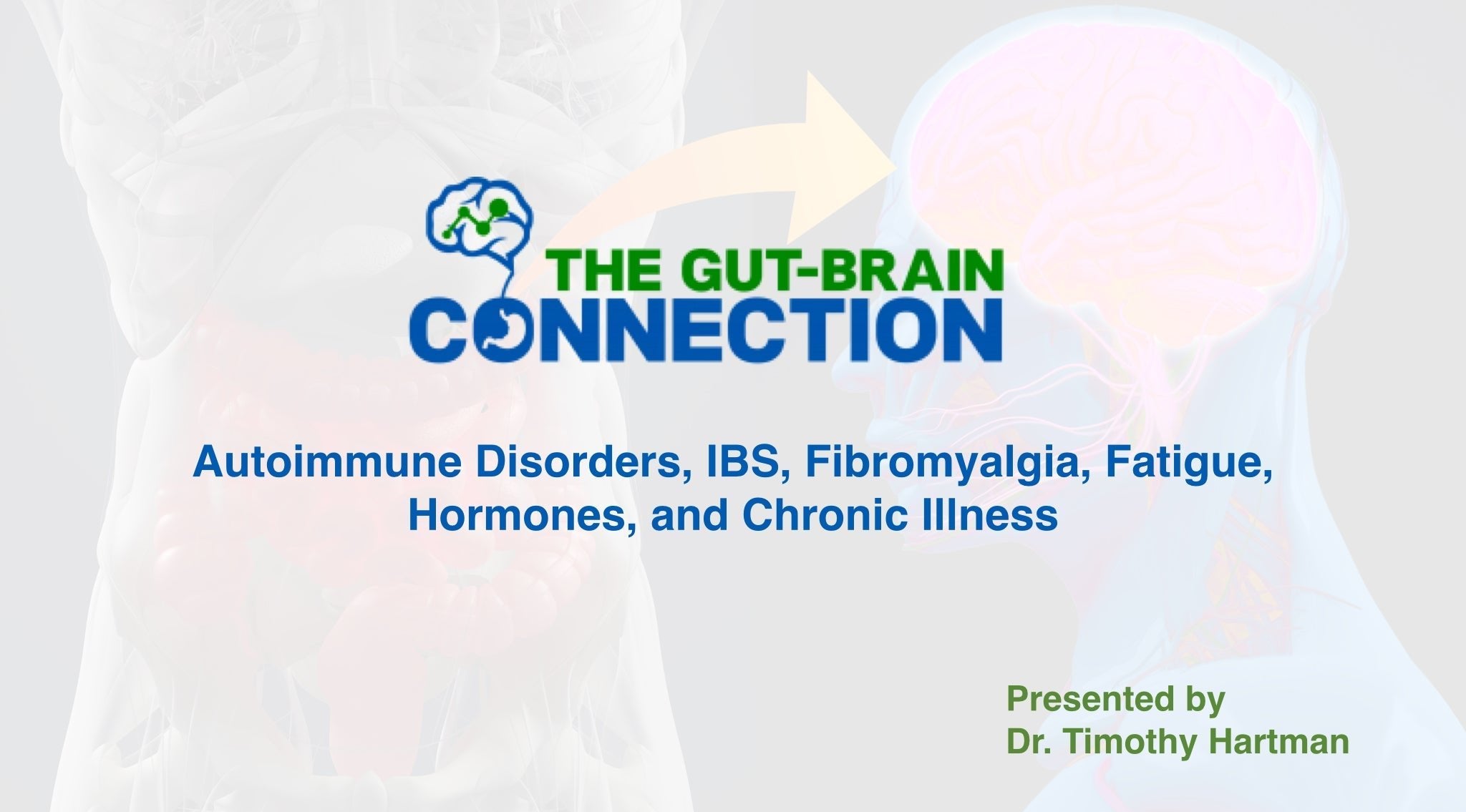 THE GUT-BRAIN
CONNECTION

Autoimmune Disorders, IBS, Fibromyalgia, Fatigue, Hormones, and Chronic Illness

Presented by
Dr. Timothy Hartman